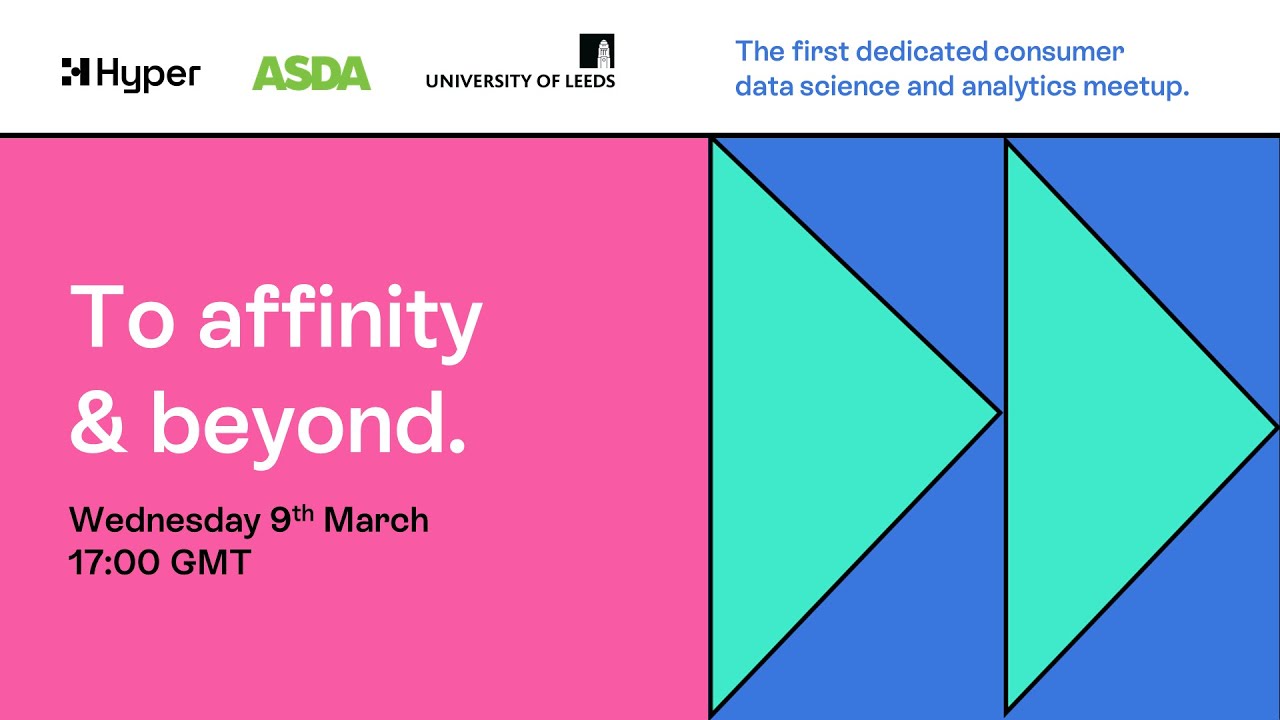 Hyper

ASDA

UNIVERSITY OF LEEDS

The first dedicated consumer data science and analytics meetup.

To affinity & beyond.

Wednesday 9th March
17:00 GMT